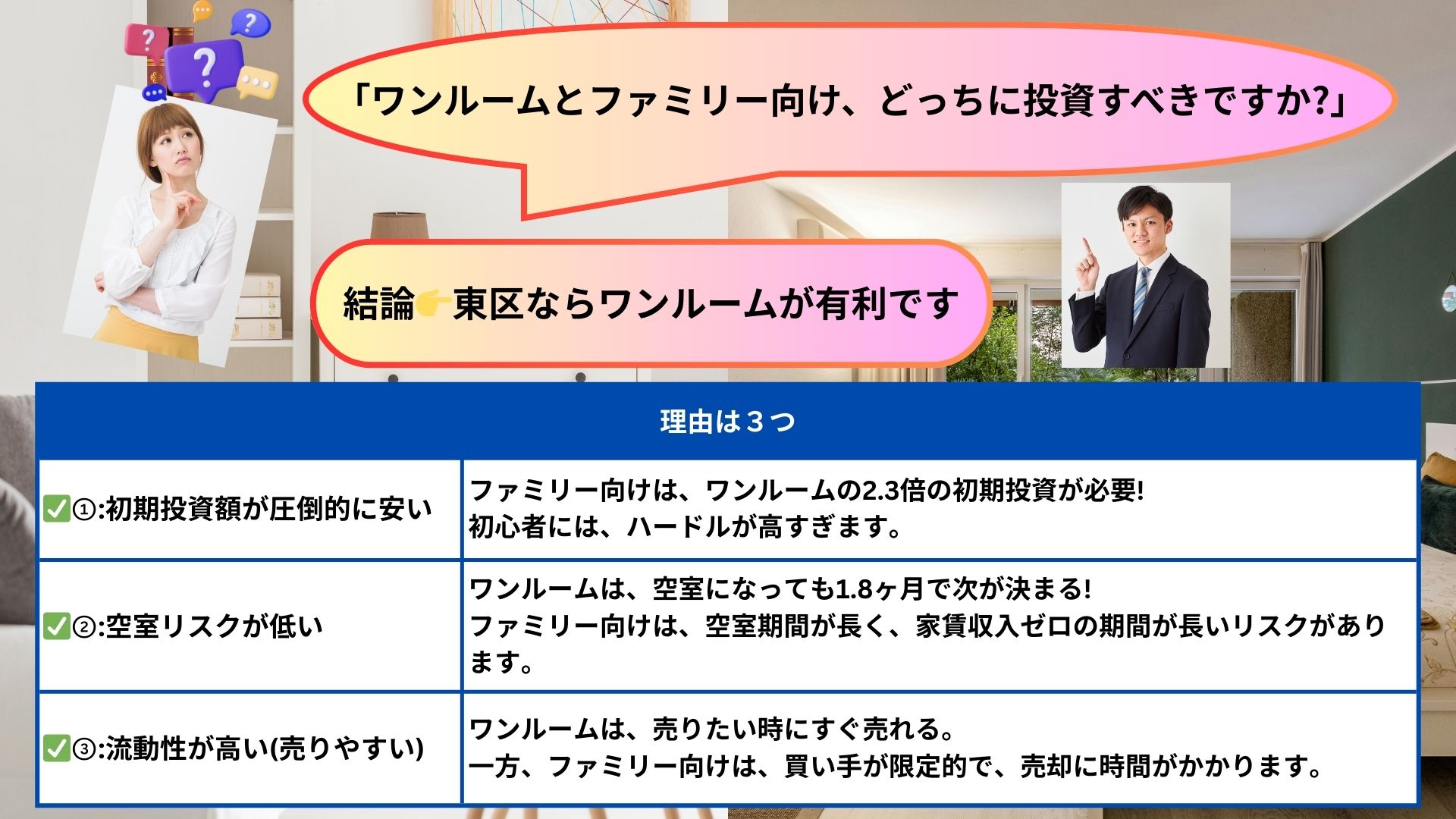 「ワンルームとファミリー向け、どっちに投資すべきですか?」

結論👉東区ならワンルームが有利です

| 理由は３つ | |
|---|---|
| ✅①:初期投資額が圧倒的に安い | ファミリー向けは、ワンルームの2.3倍の初期投資が必要! 初心者には、ハードルが高すぎます。 |
| ✅②:空室リスクが低い | ワンルームは、空室になっても1.8ヶ月で次が決まる! ファミリー向けは、空室期間が長く、家賃収入ゼロの期間が長いリスクがあります。 |
| ✅③:流動性が高い(売りやすい) | ワンルームは、売りたい時にすぐ売れる。 一方、ファミリー向けは、買い手が限定的で、売却に時間がかかります。 |